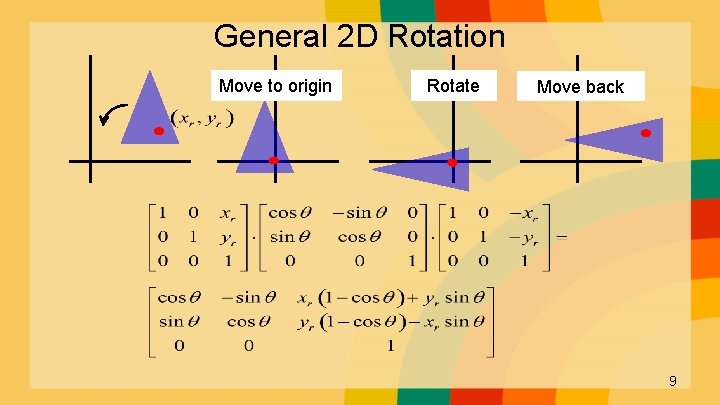 General 2D Rotation

Move to origin

Rotate

Move back

$(x_r, y_r)$

$\begin{bmatrix} 1 & 0 & x_r \\ 0 & 1 & y_r \\ 0 & 0 & 1 \end{bmatrix} \cdot \begin{bmatrix} \cos\theta & -\sin\theta & 0 \\ \sin\theta & \cos\theta & 0 \\ 0 & 0 & 1 \end{bmatrix} \cdot \begin{bmatrix} 1 & 0 & -x_r \\ 0 & 1 & -y_r \\ 0 & 0 & 1 \end{bmatrix} =$

$\begin{bmatrix} \cos\theta & -\sin\theta & x_r(1-\cos\theta)+y_r\sin\theta \\ \sin\theta & \cos\theta & y_r(1-\cos\theta)-x_r\sin\theta \\ 0 & 0 & 1 \end{bmatrix}$

9